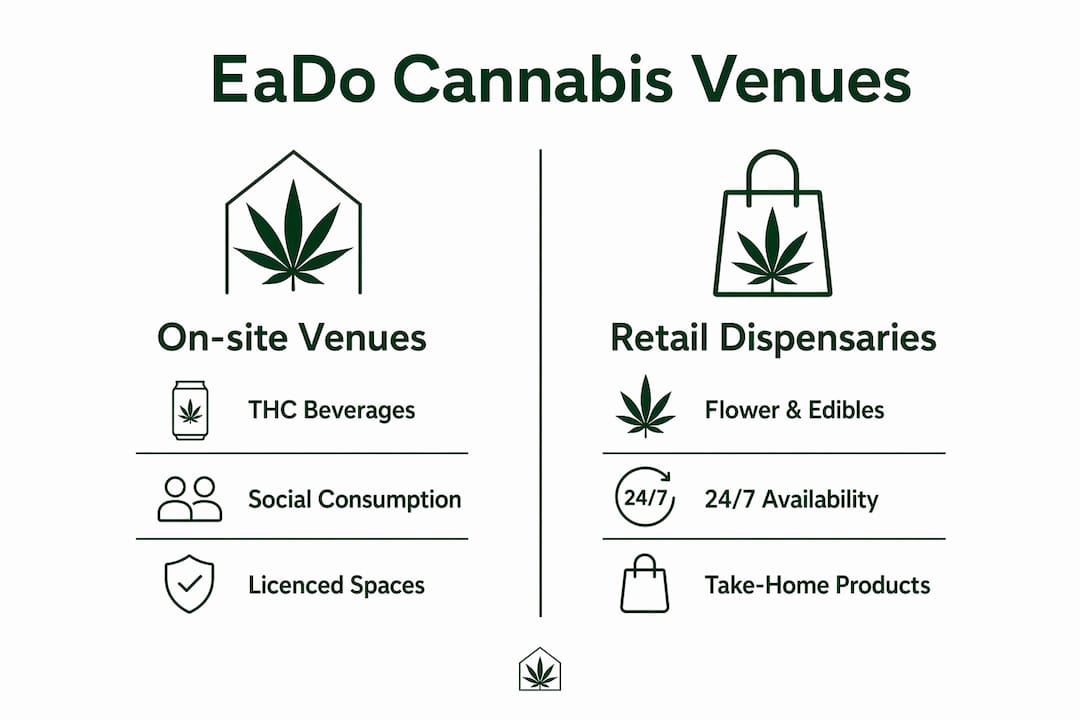 EaDo Cannabis Venues

On-site Venues

THC Beverages

Social Consumption

Licenced Spaces

Retail Dispensaries

Flower & Edibles

24/7

24/7 Availability

Take-Home Products